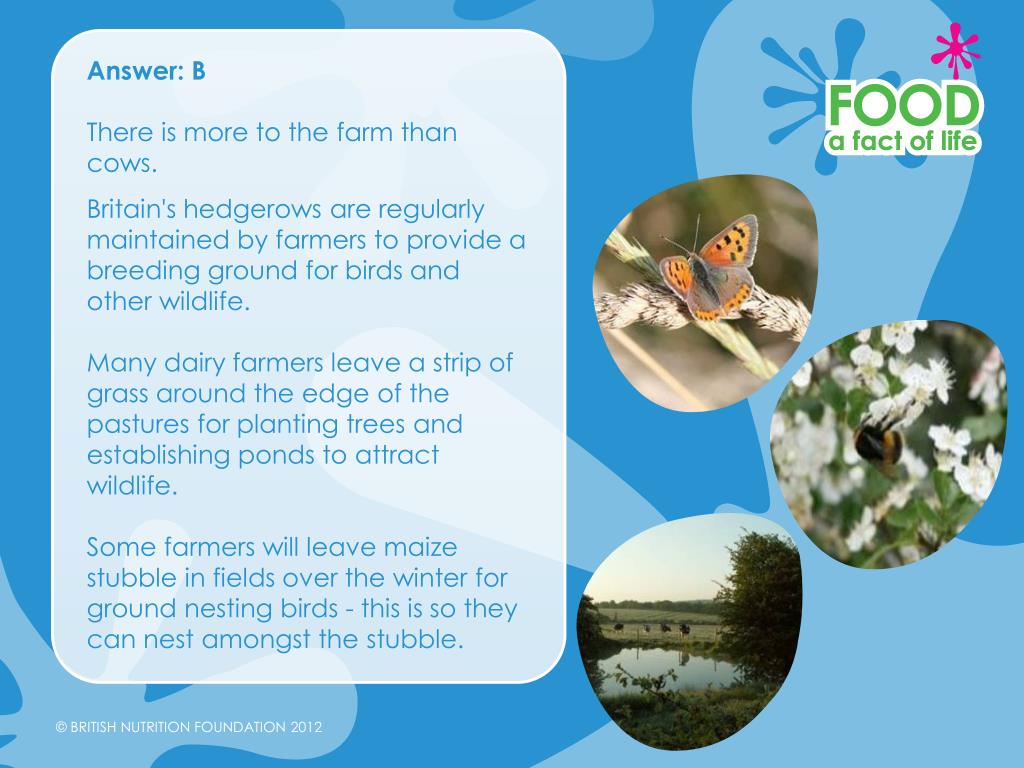 Answer: B

There is more to the farm than cows.

Britain's hedgerows are regularly maintained by farmers to provide a breeding ground for birds and other wildlife.

Many dairy farmers leave a strip of grass around the edge of the pastures for planting trees and establishing ponds to attract wildlife.

Some farmers will leave maize stubble in fields over the winter for ground nesting birds - this is so they can nest amongst the stubble.

FOOD
a fact of life

© BRITISH NUTRITION FOUNDATION 2012